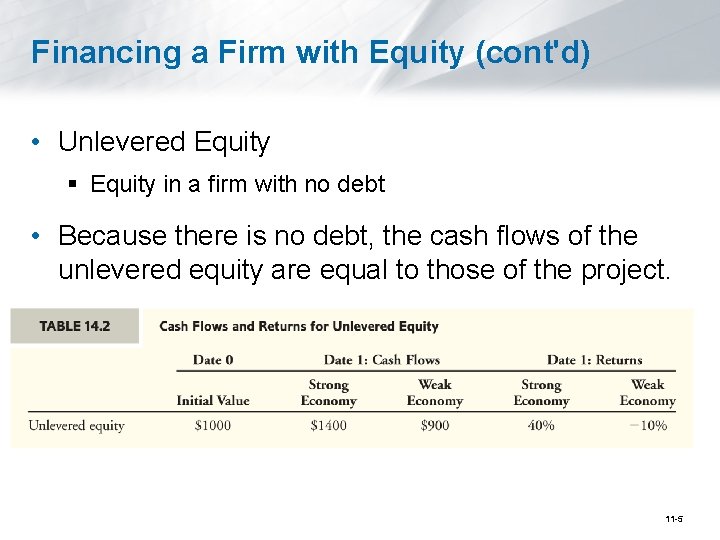 Financing a Firm with Equity (cont'd)

• Unlevered Equity
  ▪ Equity in a firm with no debt

• Because there is no debt, the cash flows of the unlevered equity are equal to those of the project.

TABLE 14.2 Cash Flows and Returns for Unlevered Equity

| | Date 0 | Date 1: Cash Flows | | Date 1: Returns | |
|---|---|---|---|---|---|
| | Initial Value | Strong Economy | Weak Economy | Strong Economy | Weak Economy |
| Unlevered equity | \$1000 | \$1400 | \$900 | 40% | −10% |

11-5